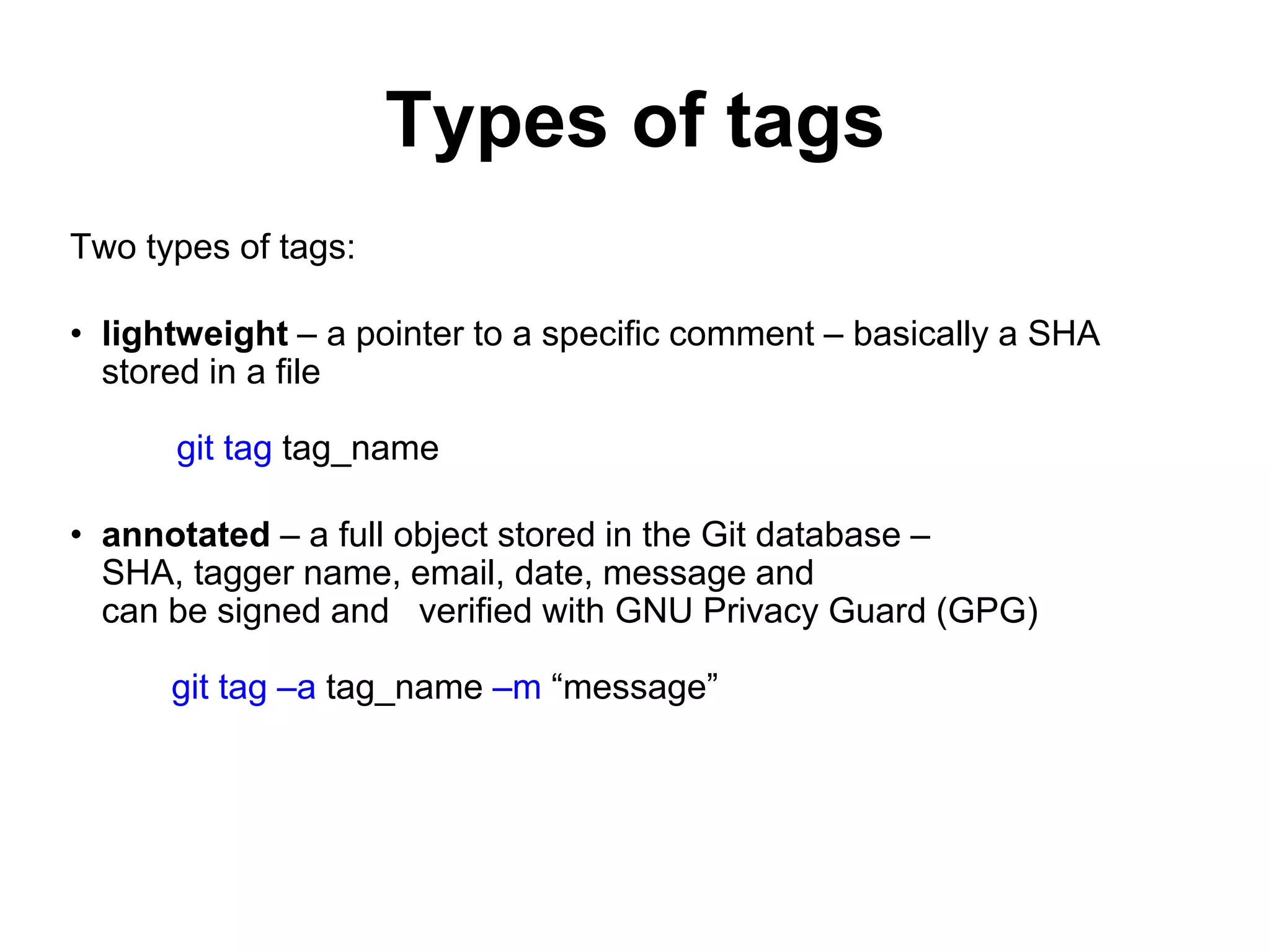 Types of tags

Two types of tags:

• lightweight – a pointer to a specific comment – basically a SHA stored in a file

git tag tag_name

• annotated – a full object stored in the Git database – SHA, tagger name, email, date, message and can be signed and verified with GNU Privacy Guard (GPG)

git tag –a tag_name –m “message”